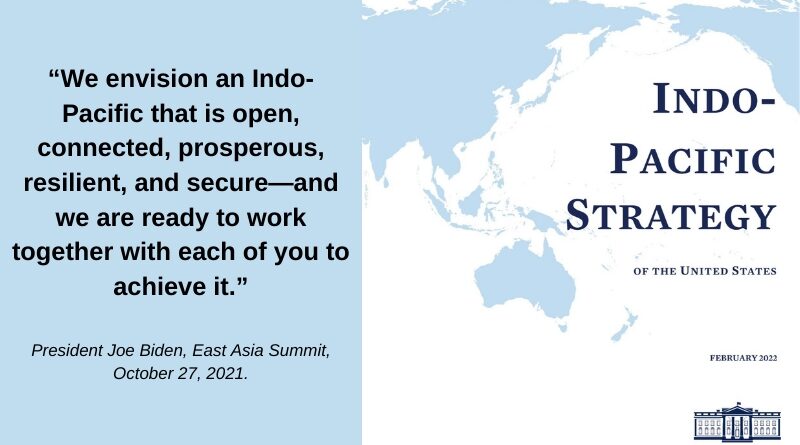 “We envision an Indo-Pacific that is open, connected, prosperous, resilient, and secure—and we are ready to work together with each of you to achieve it.”

President Joe Biden, East Asia Summit, October 27, 2021.

INDO-PACIFIC STRATEGY

OF THE UNITED STATES

FEBRUARY 2022